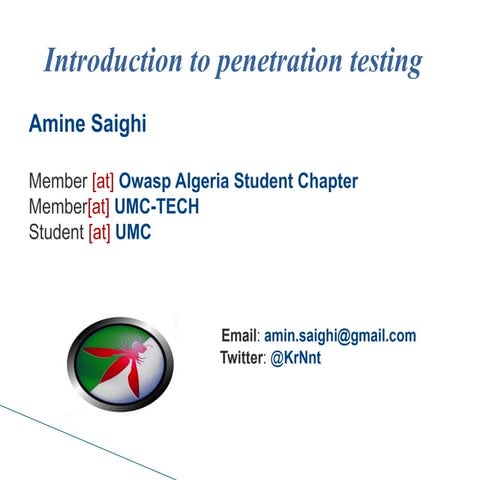 Introduction to penetration testing

Amine Saighi

Member [at] Owasp Algeria Student Chapter
Member[at] UMC-TECH
Student [at] UMC

Email: amin.saighi@gmail.com
Twitter: @KrNnt